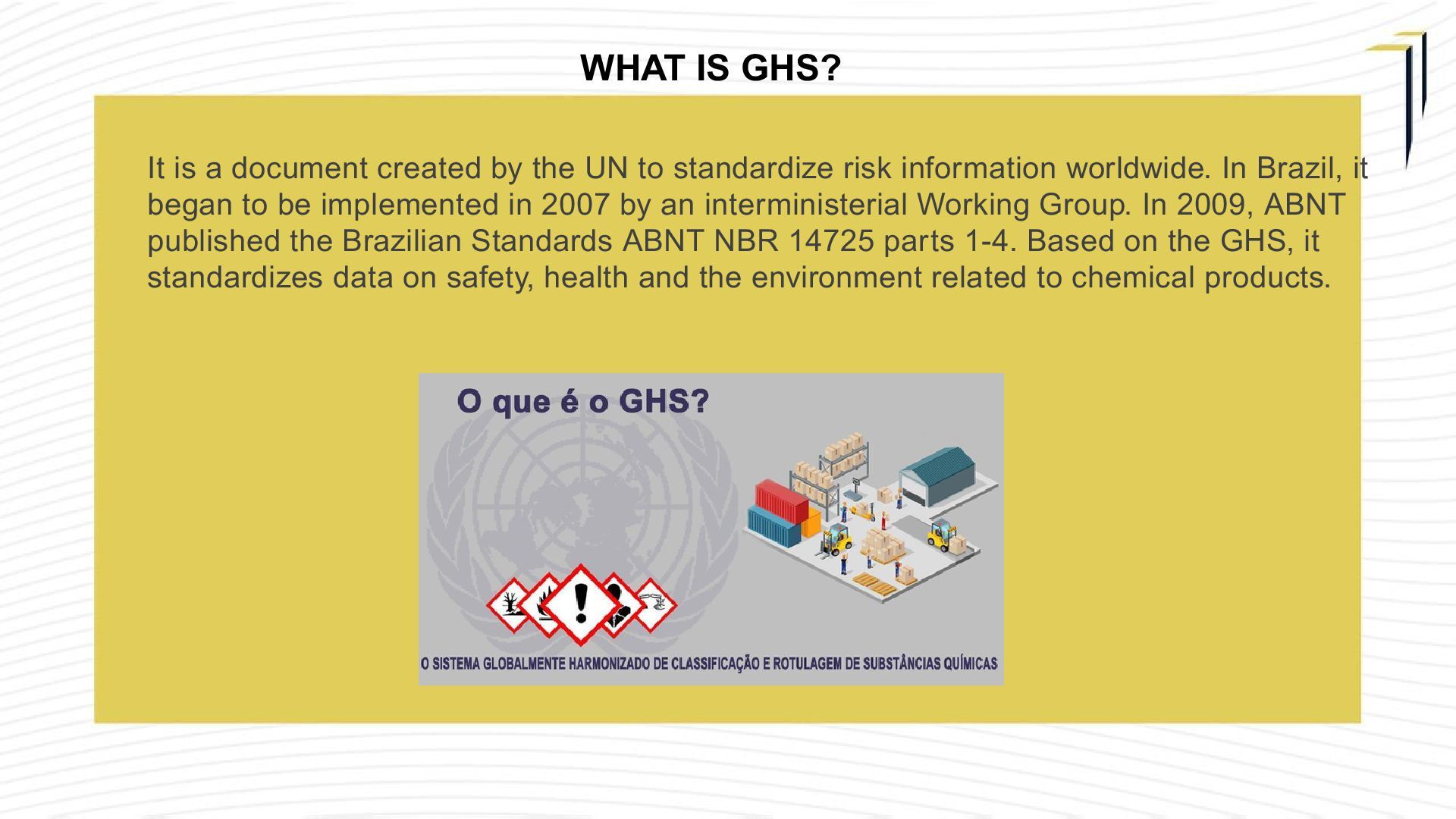 WHAT IS GHS?

It is a document created by the UN to standardize risk information worldwide. In Brazil, it began to be implemented in 2007 by an interministerial Working Group. In 2009, ABNT published the Brazilian Standards ABNT NBR 14725 parts 1-4. Based on the GHS, it standardizes data on safety, health and the environment related to chemical products.

O que é o GHS?

O SISTEMA GLOBALMENTE HARMONIZADO DE CLASSIFICAÇÃO E ROTULAGEM DE SUBSTÂNCIAS QUÍMICAS